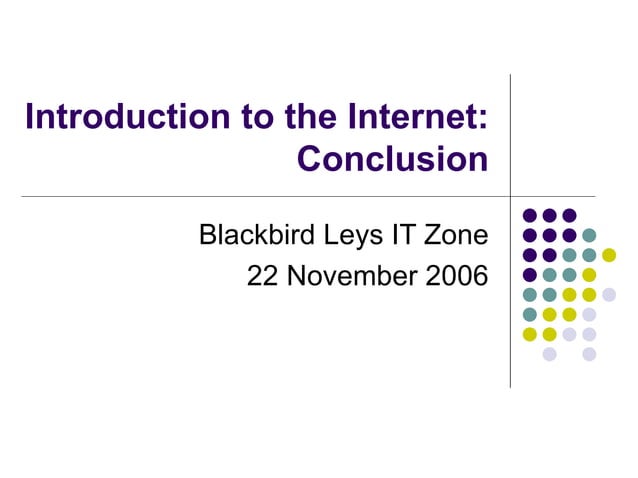 Introduction to the Internet: Conclusion

Blackbird Leys IT Zone
22 November 2006